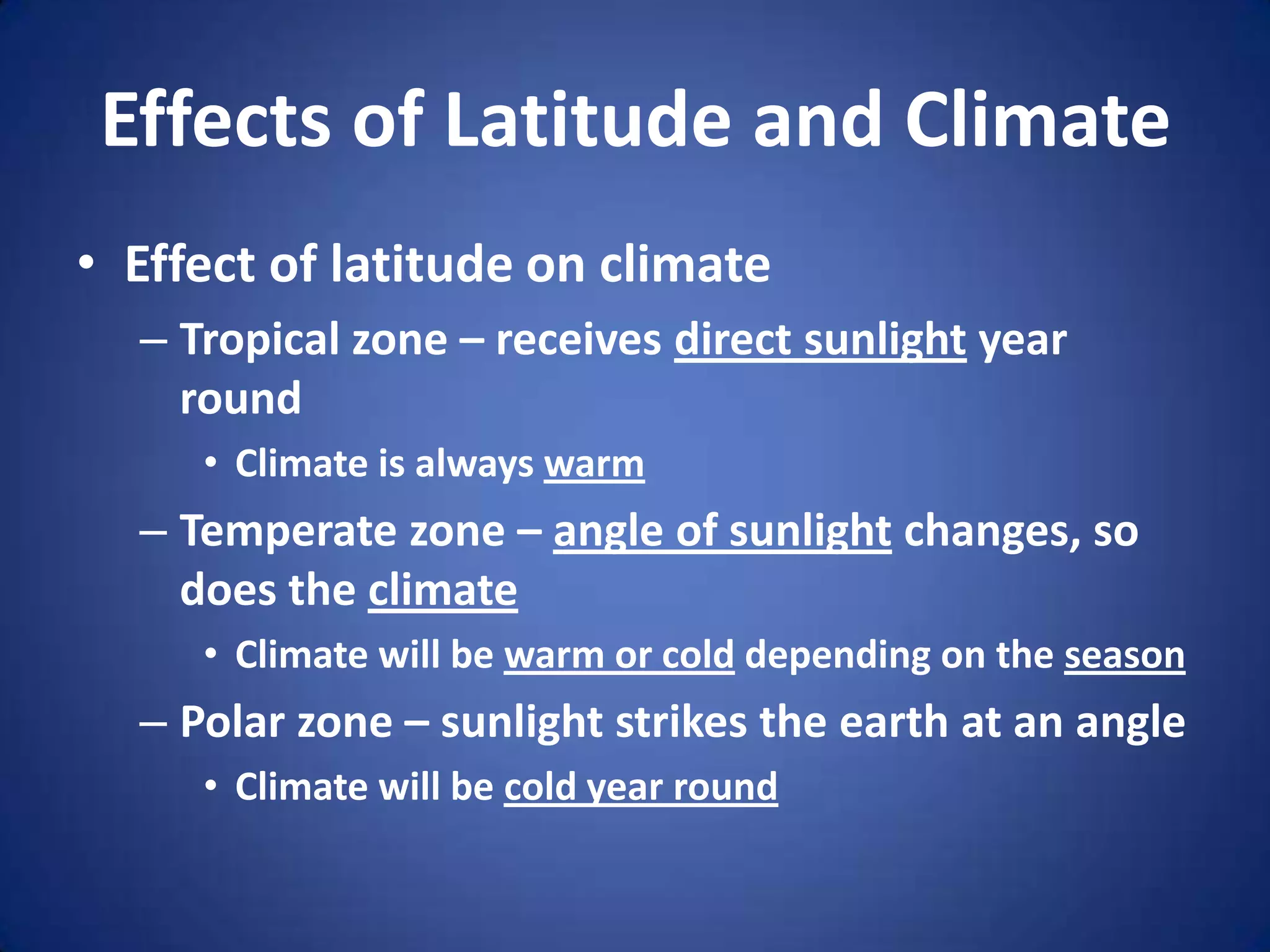 Effects of Latitude and Climate

• Effect of latitude on climate
– Tropical zone – receives direct sunlight year round
• Climate is always warm
– Temperate zone – angle of sunlight changes, so does the climate
• Climate will be warm or cold depending on the season
– Polar zone – sunlight strikes the earth at an angle
• Climate will be cold year round